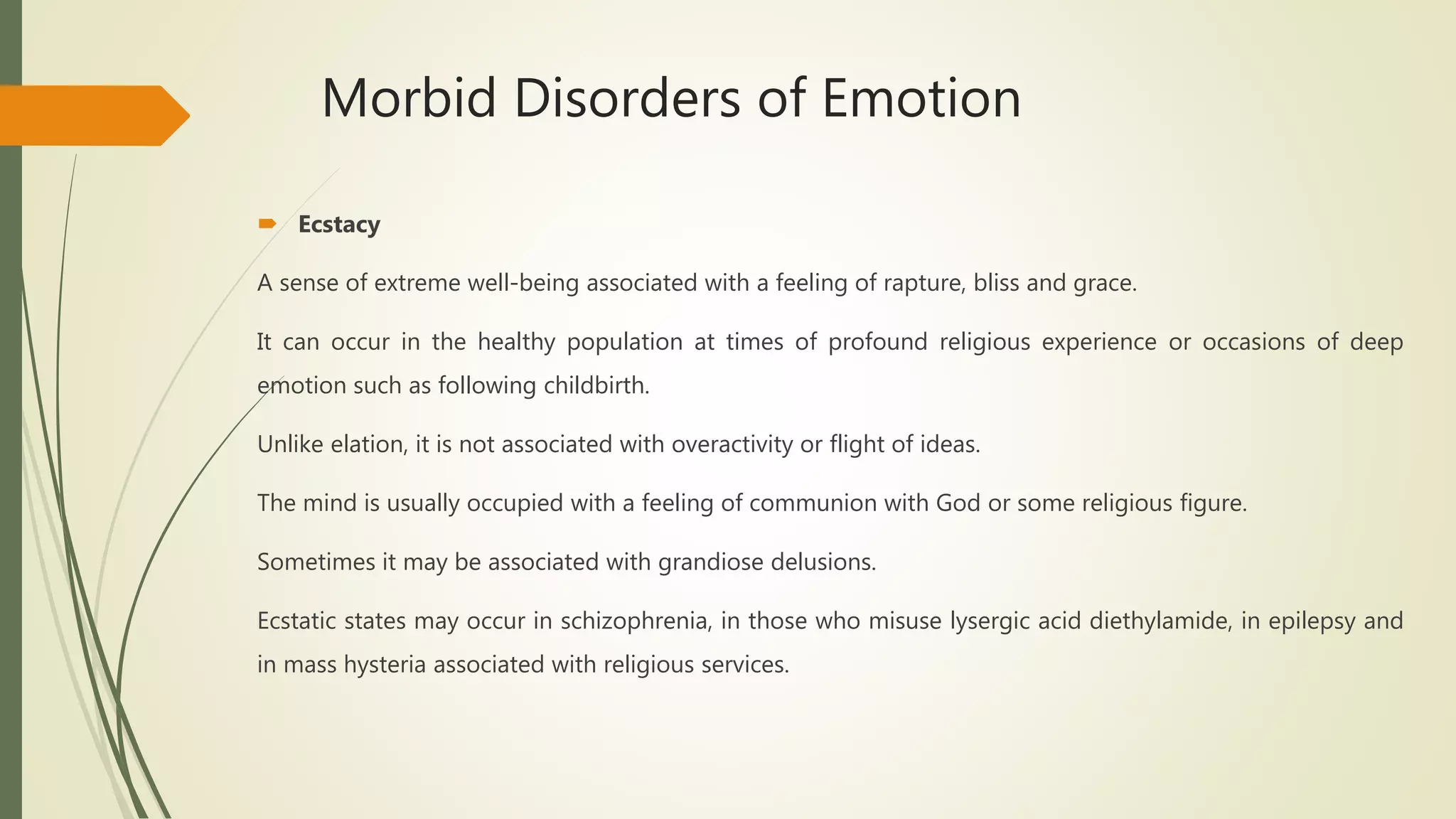 Morbid Disorders of Emotion

Ecstacy

A sense of extreme well-being associated with a feeling of rapture, bliss and grace.

It can occur in the healthy population at times of profound religious experience or occasions of deep emotion such as following childbirth.

Unlike elation, it is not associated with overactivity or flight of ideas.

The mind is usually occupied with a feeling of communion with God or some religious figure.

Sometimes it may be associated with grandiose delusions.

Ecstatic states may occur in schizophrenia, in those who misuse lysergic acid diethylamide, in epilepsy and in mass hysteria associated with religious services.